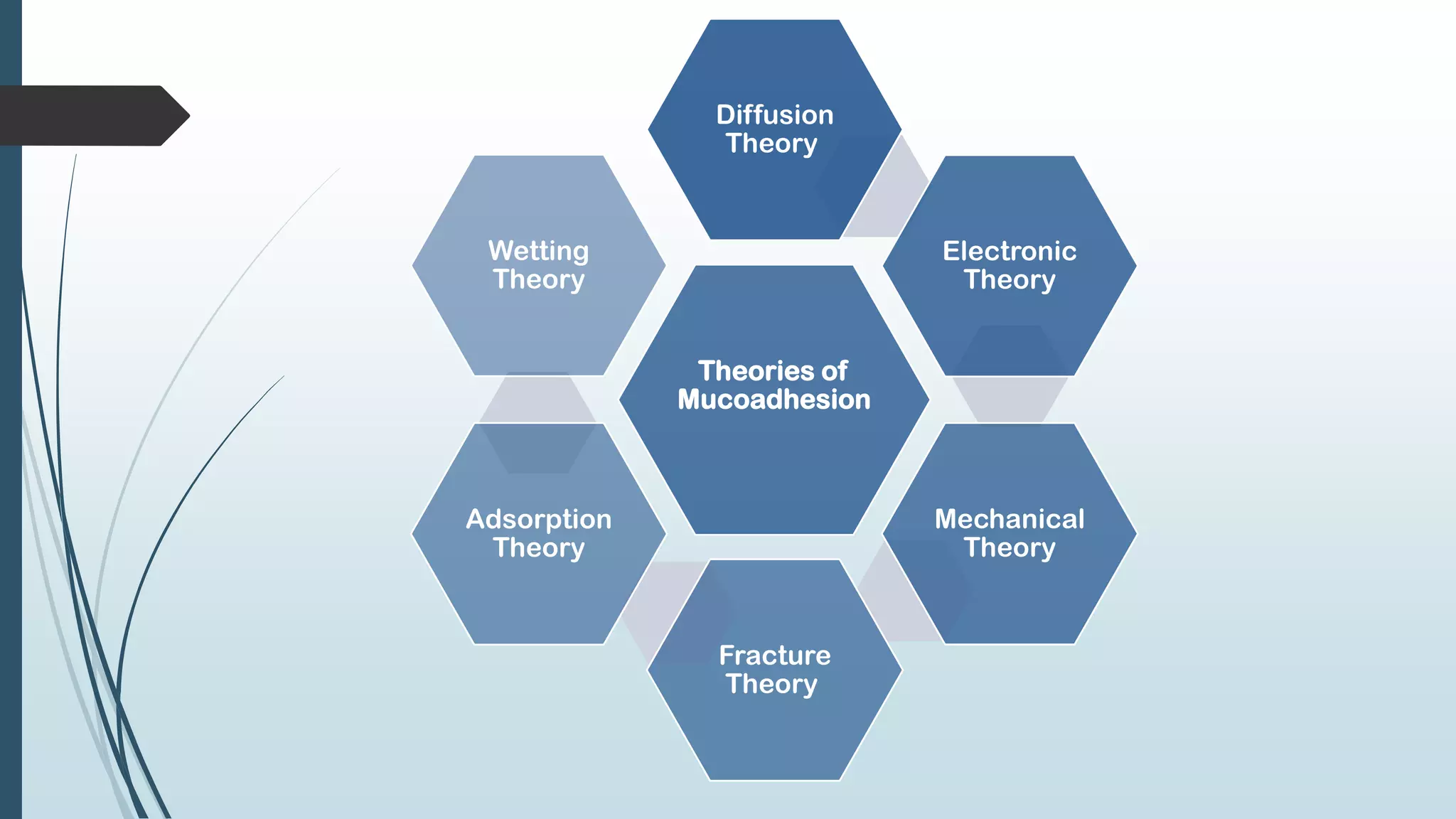 Theories of Mucoadhesion

Diffusion Theory

Electronic Theory

Mechanical Theory

Fracture Theory

Adsorption Theory

Wetting Theory